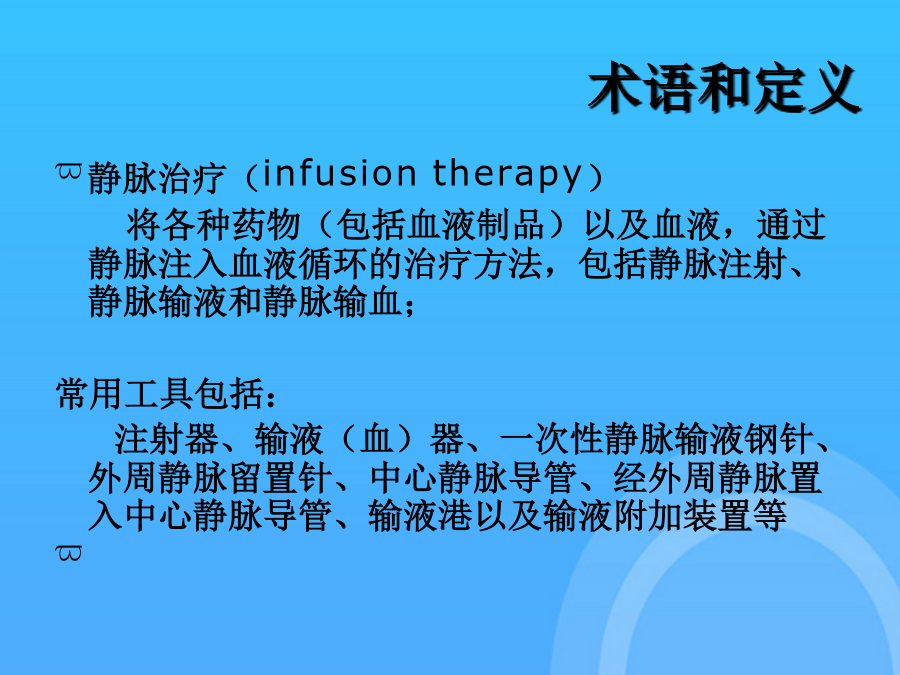 术语和定义

ϖ 静脉治疗（infusion therapy）

将各种药物（包括血液制品）以及血液，通过静脉注入血液循环的治疗方法，包括静脉注射、静脉输液和静脉输血；

常用工具包括：

注射器、输液（血）器、一次性静脉输液钢针、外周静脉留置针、中心静脉导管、经外周静脉置入中心静脉导管、输液港以及输液附加装置等

ϖ